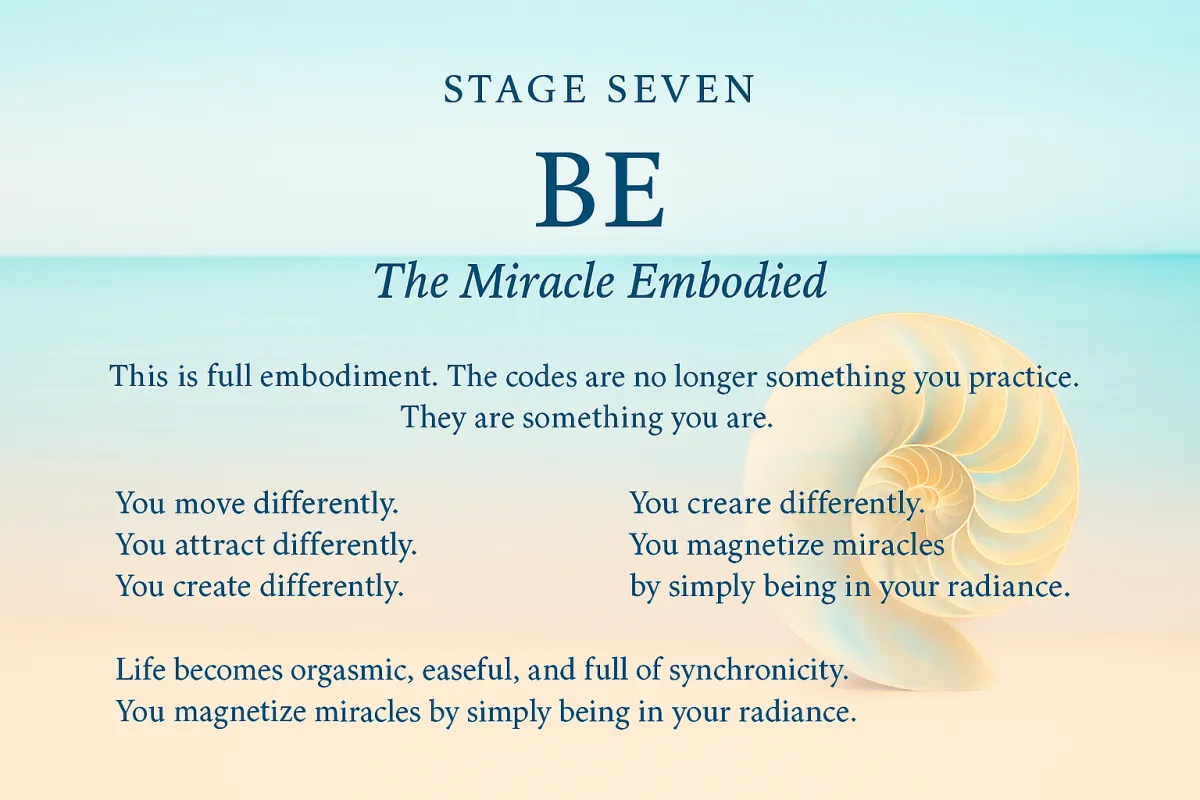 STAGE SEVEN

BE

The Miracle Embodied

This is full embodiment. The codes are no longer something you practice. They are something you are.

You move differently.
You attract differently.
You create differently.

You creare differently.
You magnetize miracles by simply being in your radiance.

Life becomes orgasmic, easeful, and full of synchronicity.
You magnetize miracles by simply being in your radiance.